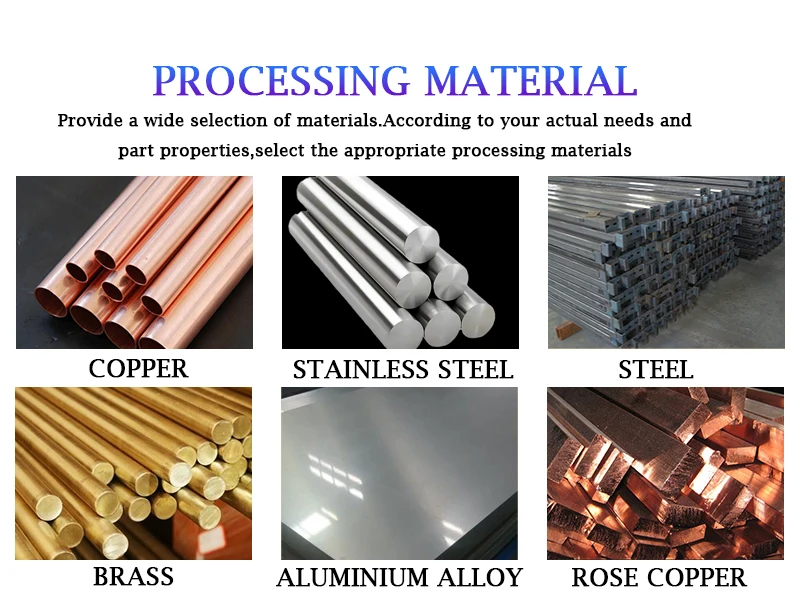 PROCESSING MATERIAL

Provide a wide selection of materials.According to your actual needs and part properties,select the appropriate processing materials

COPPER

STAINLESS STEEL

STEEL

BRASS

ALUMINIUM ALLOY

ROSE COPPER